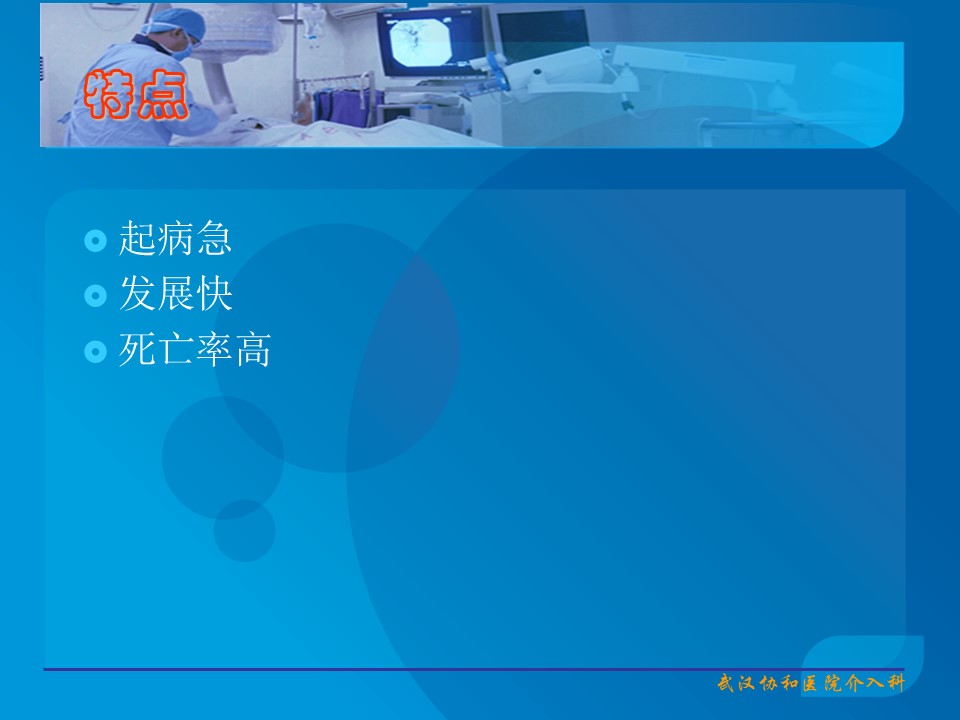 特点

起病急
发展快
死亡率高

武汉协和医院介入科